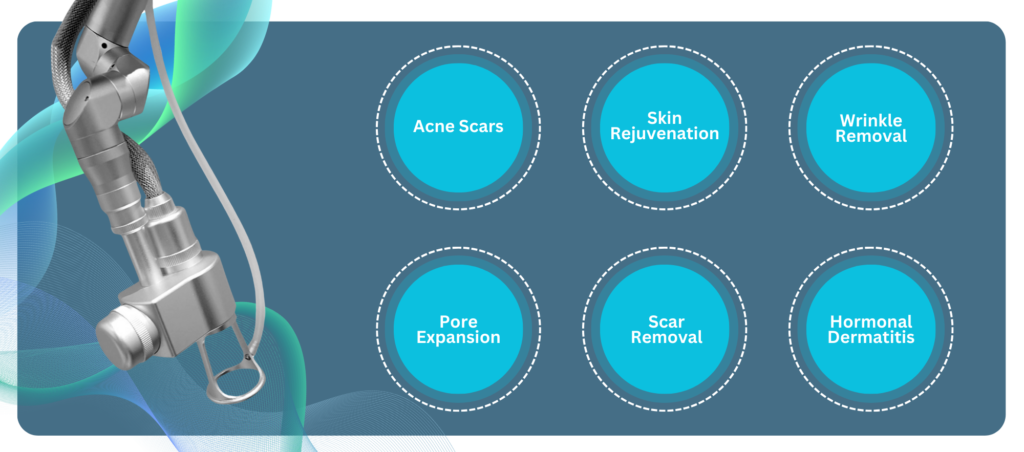 Acne Scars

Skin Rejuvenation

Wrinkle Removal

Pore Expansion

Scar Removal

Hormonal Dermatitis